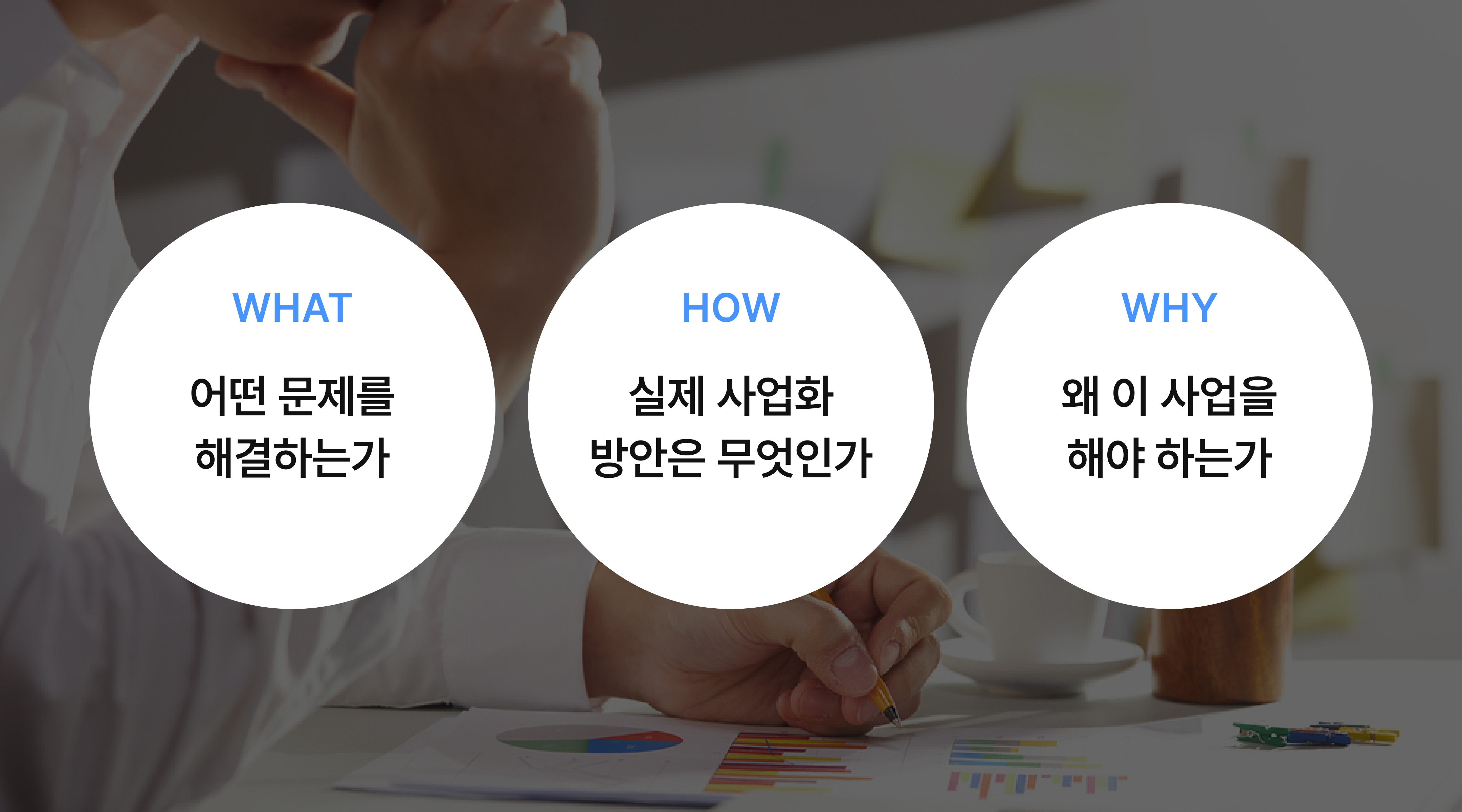 WHAT

어떤 문제를 해결하는가

HOW

실제 사업화 방안은 무엇인가

WHY

왜 이 사업을 해야 하는가